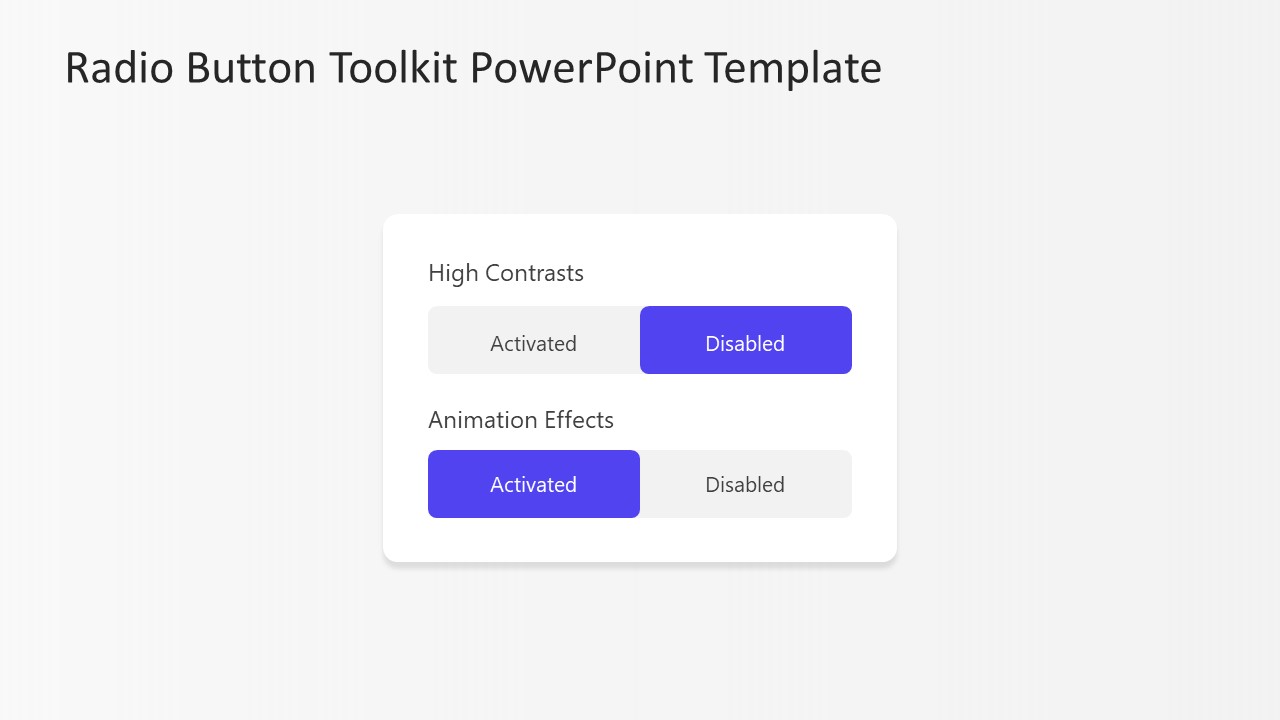 Radio Button Toolkit PowerPoint Template

High Contrasts

Activated

Disabled

Animation Effects

Activated

Disabled